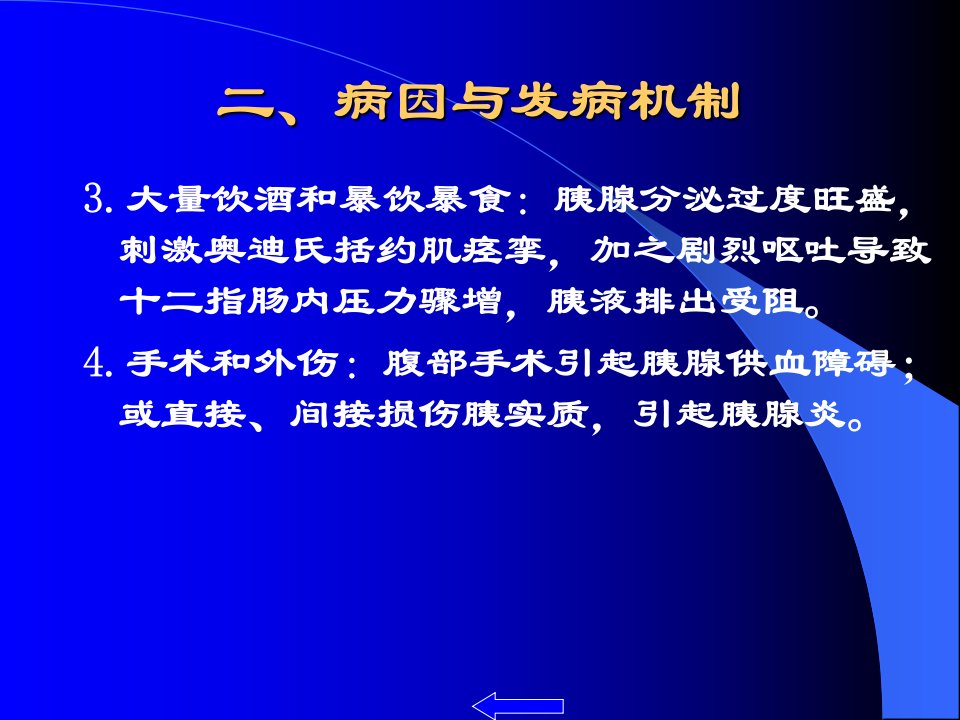 二、病因与发病机制

3. 大量饮酒和暴饮暴食：胰腺分泌过度旺盛，刺激奥迪氏括约肌痉挛，加之剧烈呕吐导致十二指肠内压力骤增，胰液排出受阻。

4. 手术和外伤：腹部手术引起胰腺供血障碍；或直接、间接损伤胰实质，引起胰腺炎。